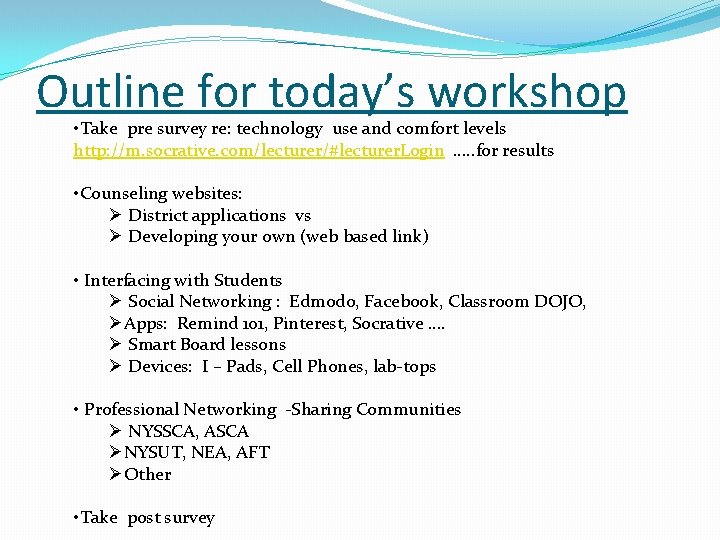 Outline for today's workshop

•Take pre survey re: technology use and comfort levels http://m.socrative.com/lecturer/#lecturerLogin …..for results

•Counseling websites:
➢ District applications vs
➢ Developing your own (web based link)

• Interfacing with Students
➢ Social Networking : Edmodo, Facebook, Classroom DOJO,
➢Apps: Remind 101, Pinterest, Socrative ….
➢ Smart Board lessons
➢ Devices: I – Pads, Cell Phones, lab-tops

• Professional Networking -Sharing Communities
➢ NYSSCA, ASCA
➢NYSUT, NEA, AFT
➢Other

•Take post survey